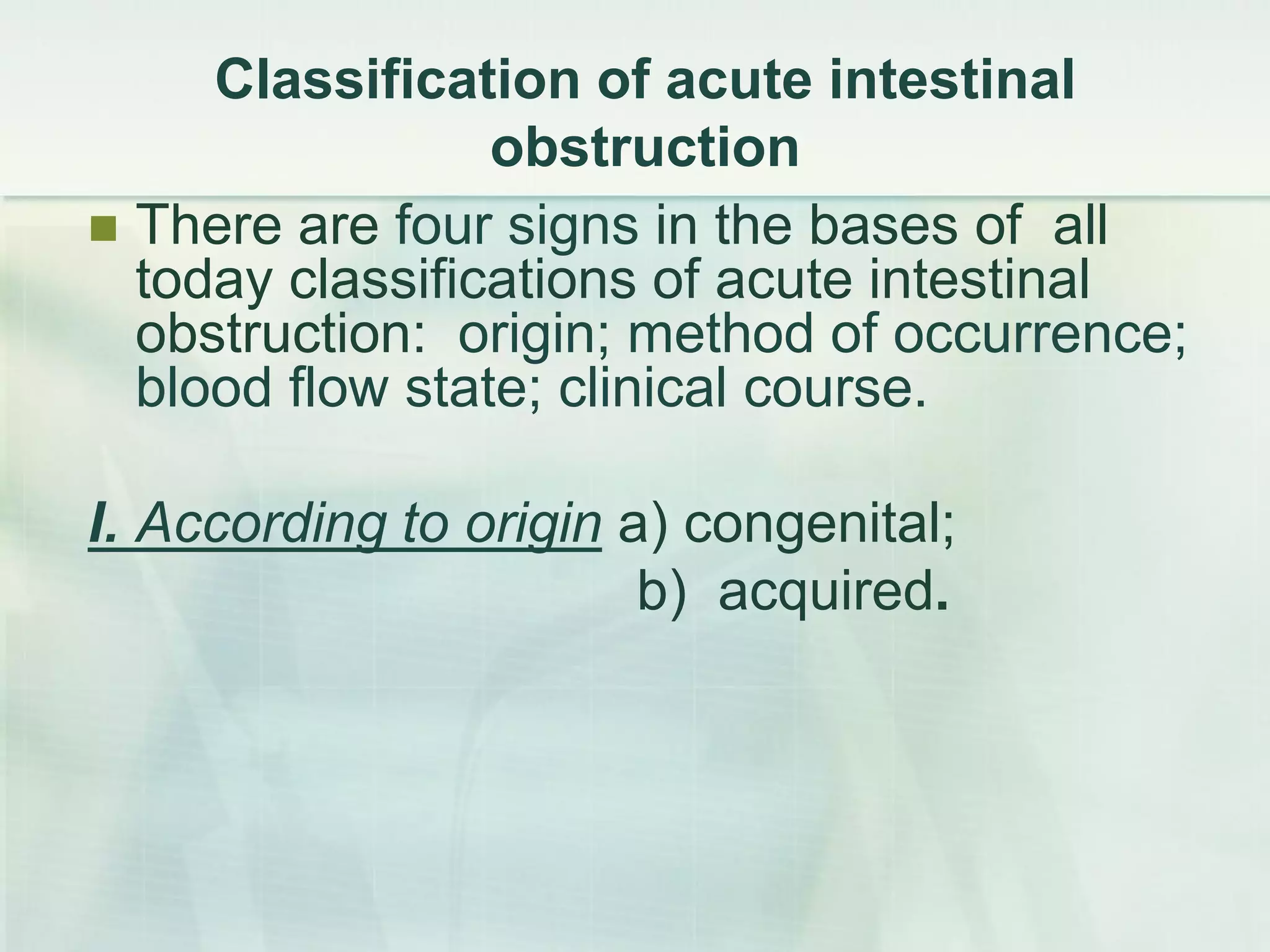 Classification of acute intestinal obstruction

There are four signs in the bases of all today classifications of acute intestinal obstruction: origin; method of occurrence; blood flow state; clinical course.

I. According to origin a) congenital;
b) acquired.